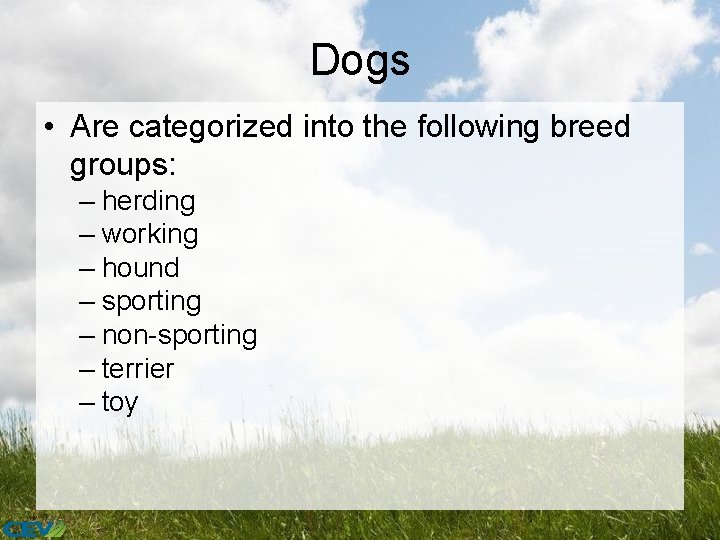 Dogs

• Are categorized into the following breed groups:
– herding
– working
– hound
– sporting
– non-sporting
– terrier
– toy

CEV